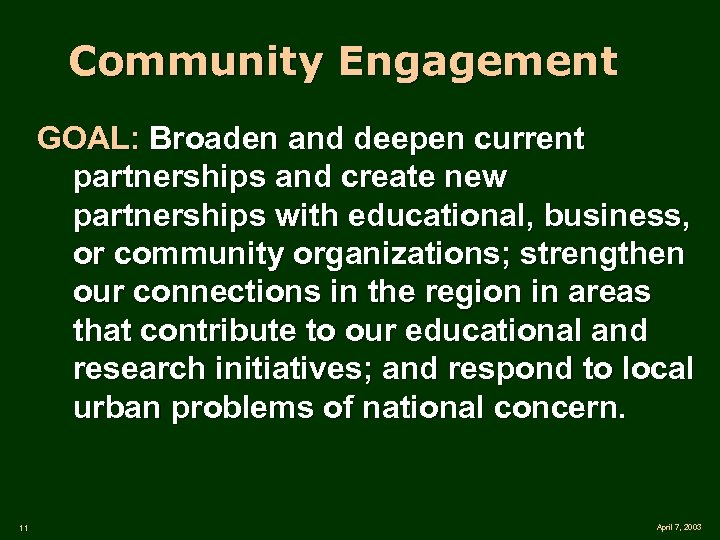 Community Engagement

GOAL: Broaden and deepen current partnerships and create new partnerships with educational, business, or community organizations; strengthen our connections in the region in areas that contribute to our educational and research initiatives; and respond to local urban problems of national concern.

11

April 7, 2003